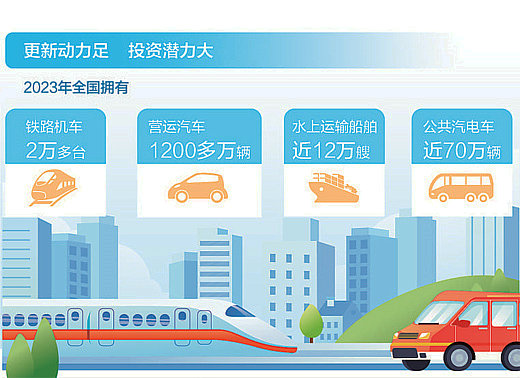 更新动力足　投资潜力大

2023年全国拥有

铁路机车
2万多台

营运汽车
1200多万辆

水上运输船舶
近12万艘

公共汽电车
近70万辆